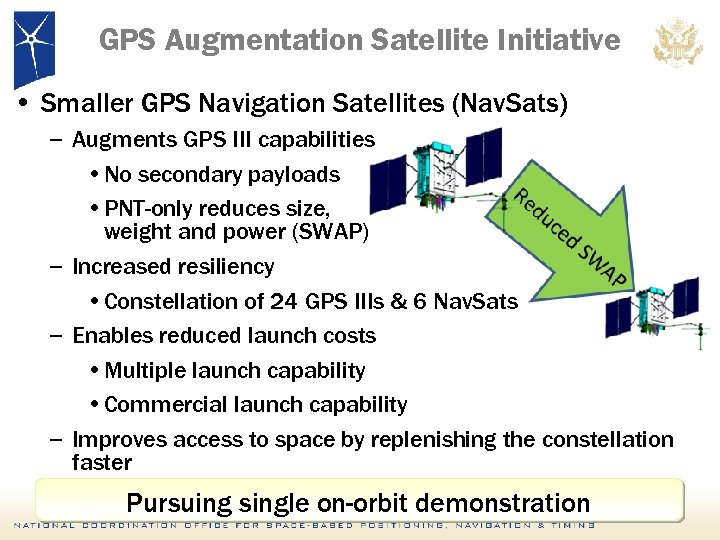 GPS Augmentation Satellite Initiative

• Smaller GPS Navigation Satellites (NavSats)
– Augments GPS III capabilities
• No secondary payloads
• PNT-only reduces size, weight and power (SWAP)
– Increased resiliency
• Constellation of 24 GPS IIIs & 6 NavSats
– Enables reduced launch costs
• Multiple launch capability
• Commercial launch capability
– Improves access to space by replenishing the constellation faster

Reduced SWAP

Pursuing single on-orbit demonstration

NATIONAL COORDINATION OFFICE FOR SPACE-BASED POSITIONING, NAVIGATION & TIMING